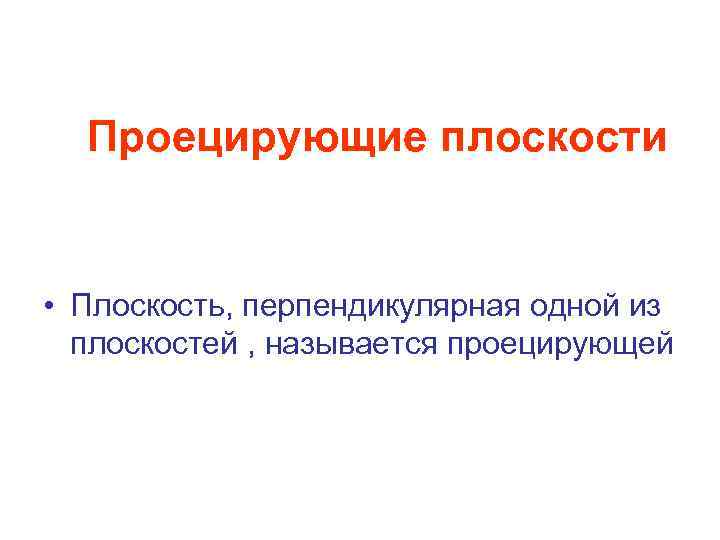 Проецирующие плоскости

• Плоскость, перпендикулярная одной из плоскостей , называется проецирующей